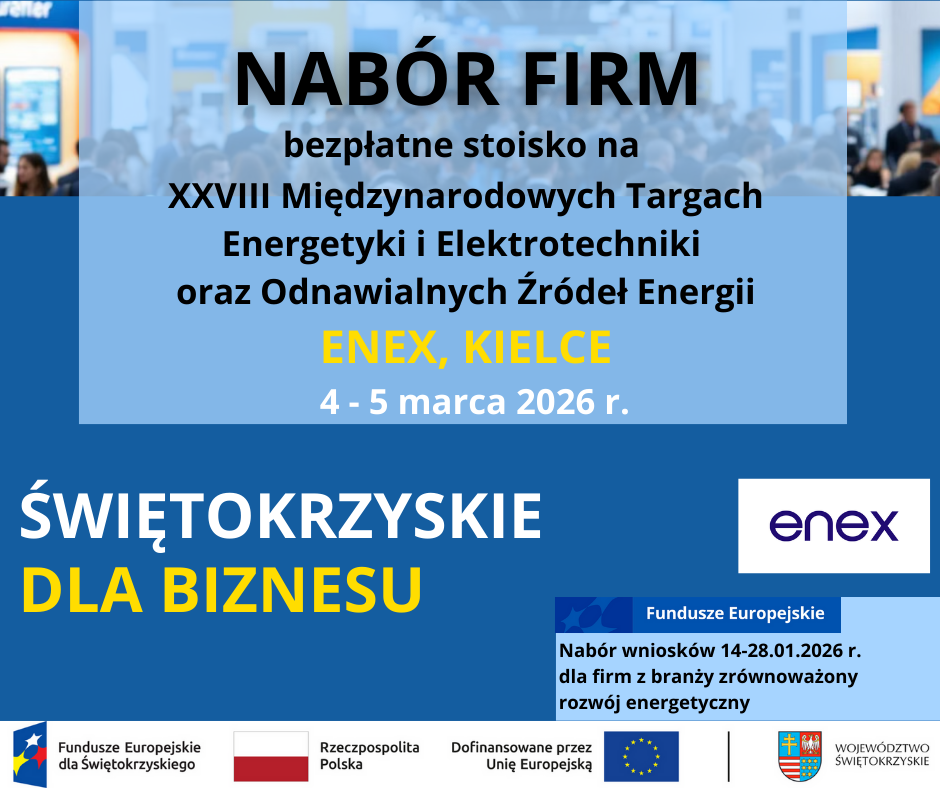 NABÓR FIRM
bezpłatne stoisko na
XXVIII Międzynarodowych Targach Energetyki i Elektrotechniki oraz Odnawialnych Źródeł Energii
ENEX, KIELCE
4 - 5 marca 2026 r.

ŚWIĘTOKRZYSKIE
DLA BIZNESU

enex

Fundusze Europejskie
Nabór wniosków 14-28.01.2026 r. dla firm z branży zrównoważony rozwój energetyczny

Fundusze Europejskie dla Świętokrzyskiego

Rzeczpospolita Polska

Dofinansowane przez Unię Europejską

WOJEWÓDZTWO ŚWIĘTOKRZYSKIE